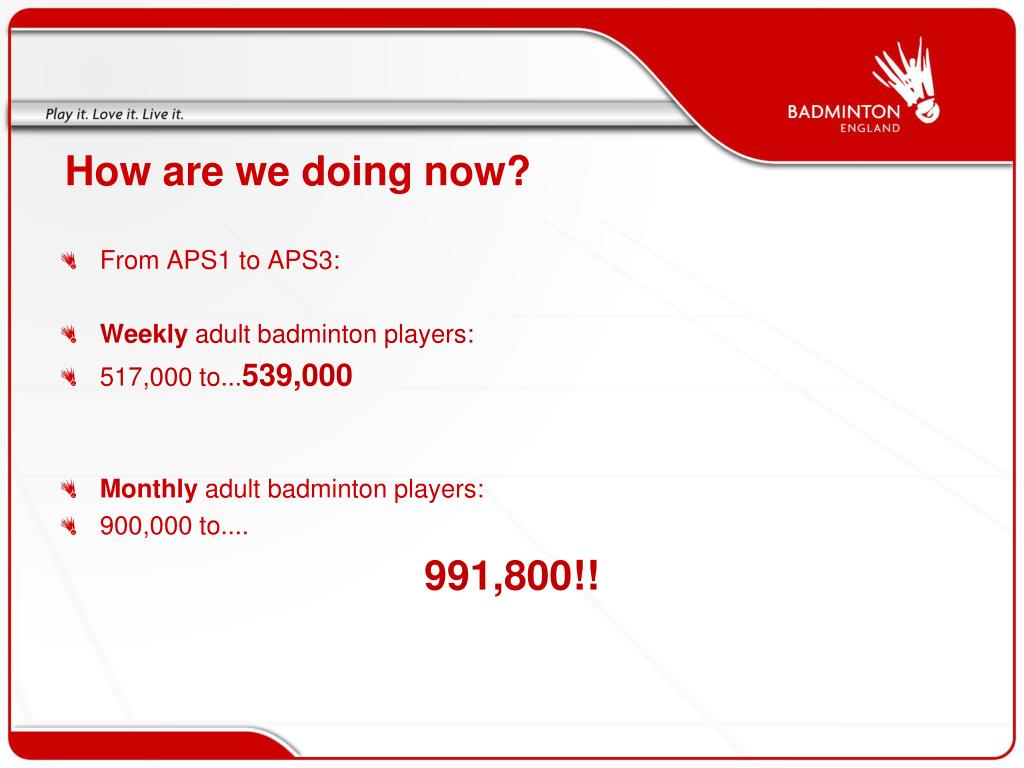 Play it. Love it. Live it.

BADMINTON ENGLAND

How are we doing now?

From APS1 to APS3:

Weekly adult badminton players:

517,000 to...539,000

Monthly adult badminton players:

900,000 to....

991,800!!